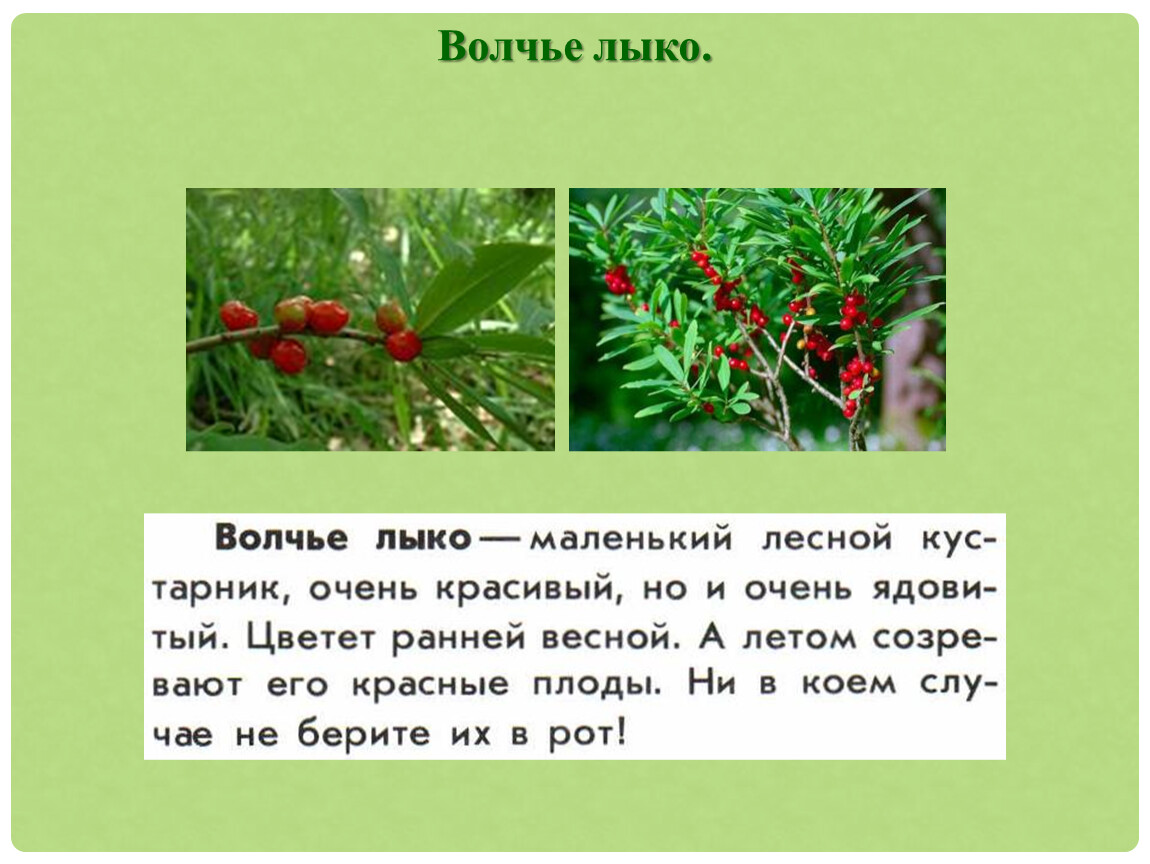 Волчье лыко.

Волчье лыко — маленький лесной кустарник, очень красивый, но и очень ядовитый. Цветет ранней весной. А летом созревают его красные плоды. Ни в коем случае не берите их в рот!